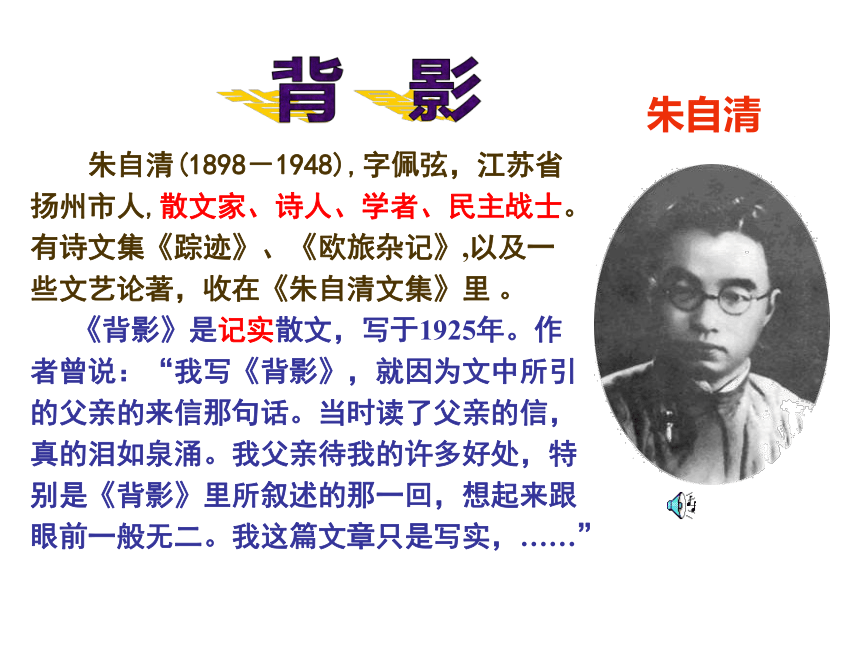 背 影

朱自清

朱自清(1898－1948),字佩弦，江苏省扬州市人,散文家、诗人、学者、民主战士。有诗文集《踪迹》、《欧旅杂记》,以及一些文艺论著，收在《朱自清文集》里 。

《背影》是记实散文，写于1925年。作者曾说：“我写《背影》，就因为文中所引的父亲的来信那句话。当时读了父亲的信，真的泪如泉涌。我父亲待我的许多好处，特别是《背影》里所叙述的那一回，想起来跟眼前一般无二。我这篇文章只是写实，……”